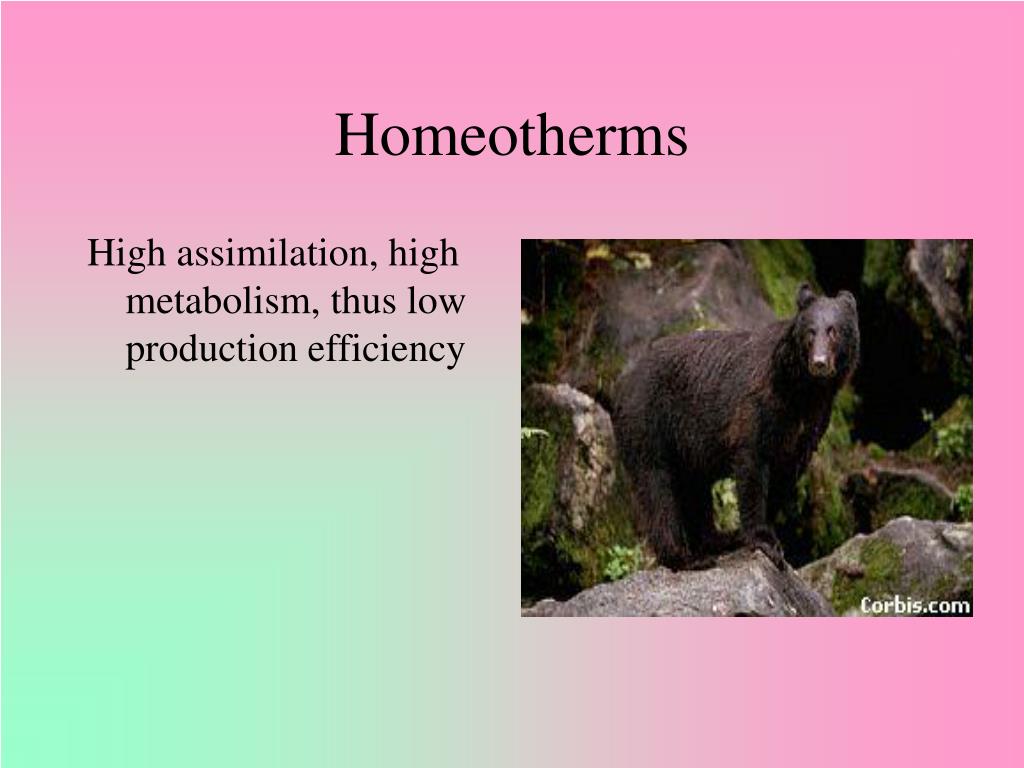 Homeotherms

High assimilation, high metabolism, thus low production efficiency

Corbis.com